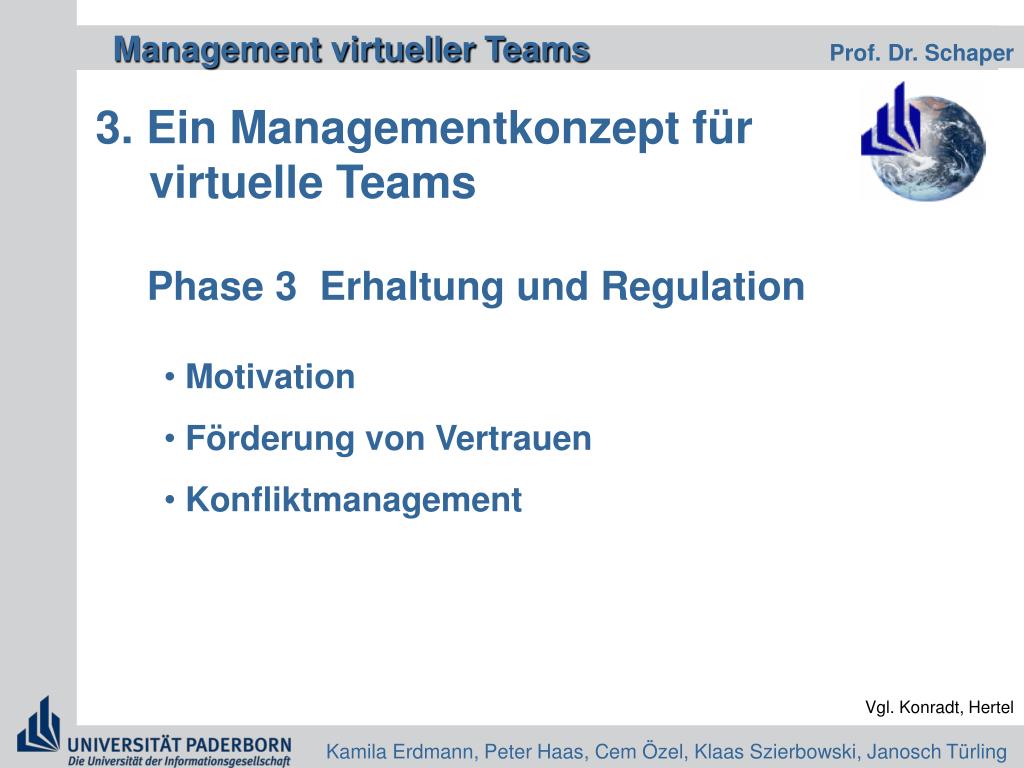 Management virtueller Teams

Prof. Dr. Schaper

3. Ein Managementkonzept für virtuelle Teams

Phase 3 Erhaltung und Regulation

• Motivation
• Förderung von Vertrauen
• Konfliktmanagement

Vgl. Konradt, Hertel

UNIVERSITÄT PADERBORN
Die Universität der Informationsgesellschaft

Kamila Erdmann, Peter Haas, Cem Özel, Klaas Szierbowski, Janosch Türling